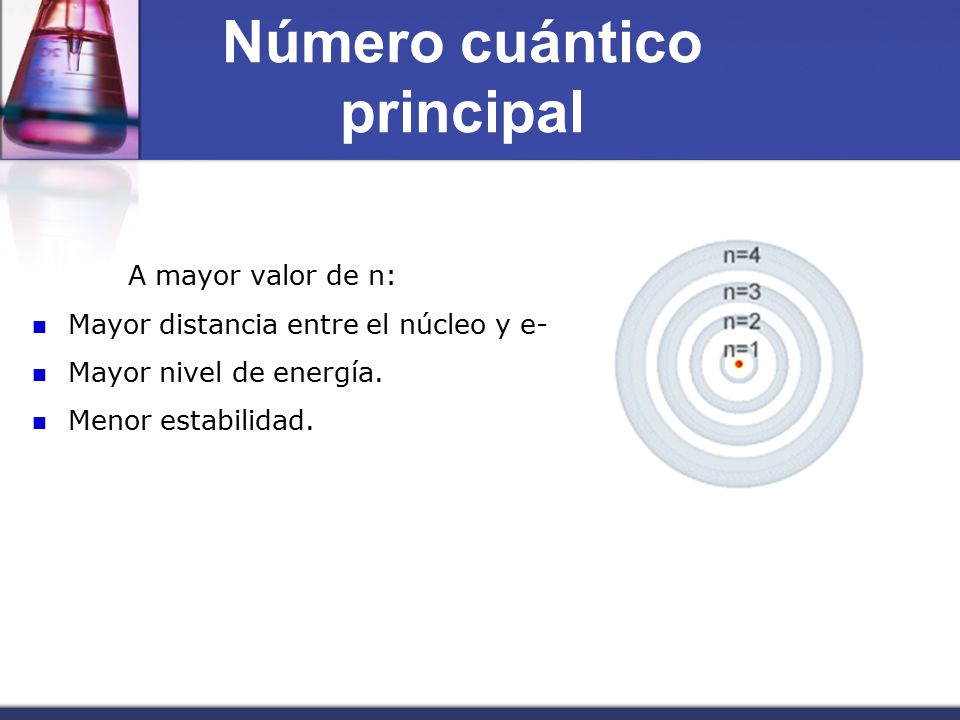 Número cuántico principal

A mayor valor de n:

- Mayor distancia entre el núcleo y e-
- Mayor nivel de energía.
- Menor estabilidad.

n=4
n=3
n=2
n=1